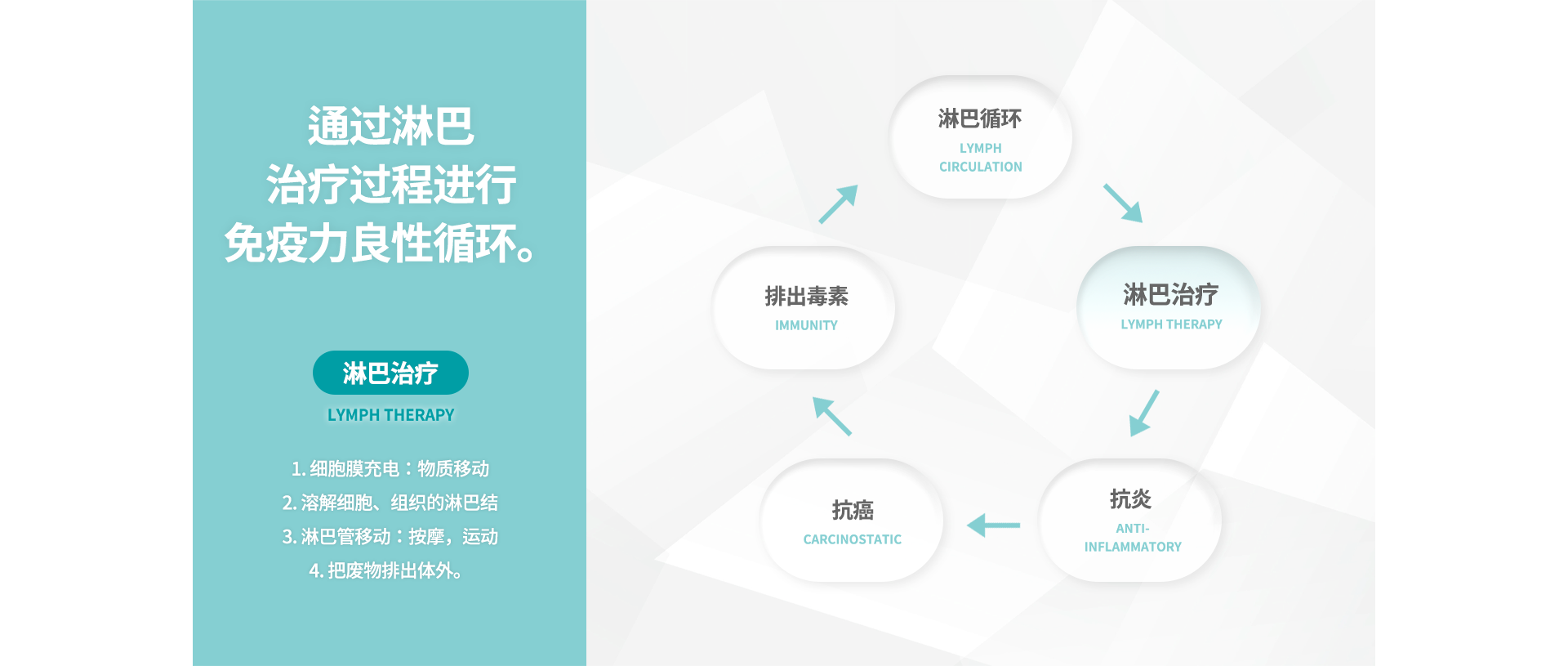 通过淋巴
治疗过程进行
免疫力良性循环。

淋巴治疗
LYMPH THERAPY

1. 细胞膜充电：物质移动
2. 溶解细胞、组织的淋巴结
3. 淋巴管移动：按摩，运动
4. 把废物排出体外。

淋巴循环
LYMPH CIRCULATION

淋巴治疗
LYMPH THERAPY

抗炎
ANTI-INFLAMMATORY

抗癌
CARCINOSTATIC

排出毒素
IMMUNITY